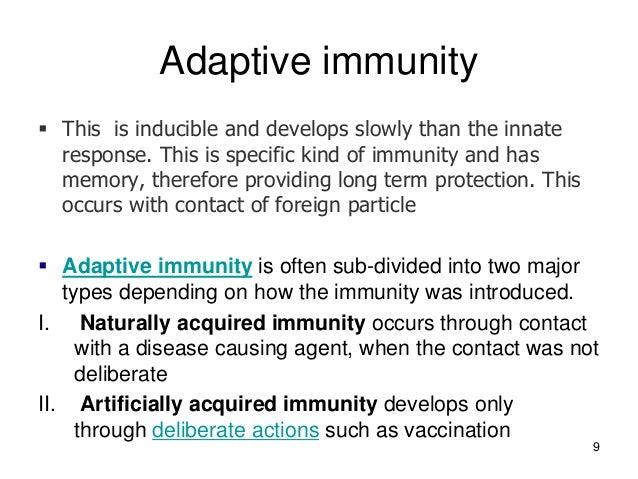 Adaptive immunity

▪ This  is inducible and develops slowly than the innate response. This is specific kind of immunity and has memory, therefore providing long term protection. This occurs with contact of foreign particle

▪ Adaptive immunity is often sub-divided into two major types depending on how the immunity was introduced.

I. Naturally acquired immunity occurs through contact with a disease causing agent, when the contact was not deliberate

II. Artificially acquired immunity develops only through deliberate actions such as vaccination

9